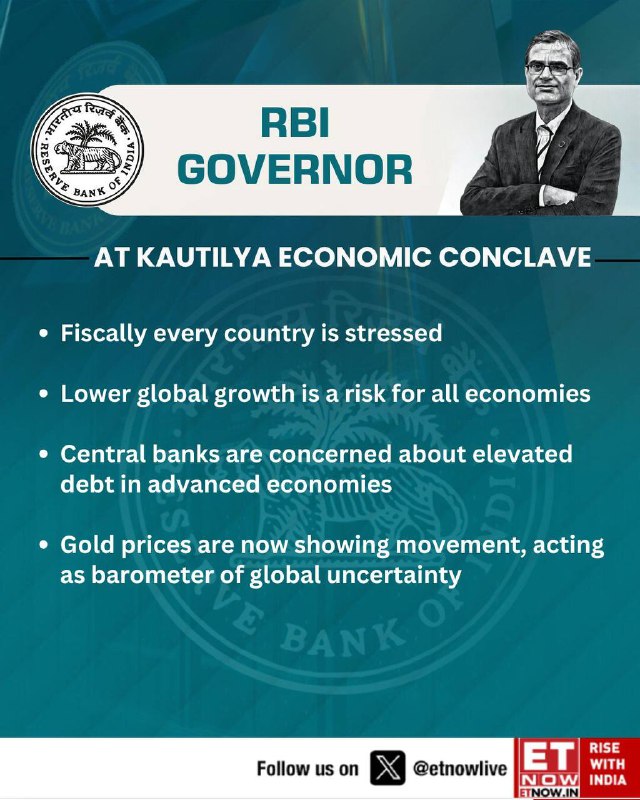 भारतीय रिज़र्व बैंक
RESERVE BANK OF INDIA

RBI GOVERNOR

AT KAUTILYA ECONOMIC CONCLAVE

• Fiscally every country is stressed

• Lower global growth is a risk for all economies

• Central banks are concerned about elevated debt in advanced economies

• Gold prices are now showing movement, acting as barometer of global uncertainty

Follow us on @etnowlive

ET NOW
ETNOW.IN
RISE WITH INDIA